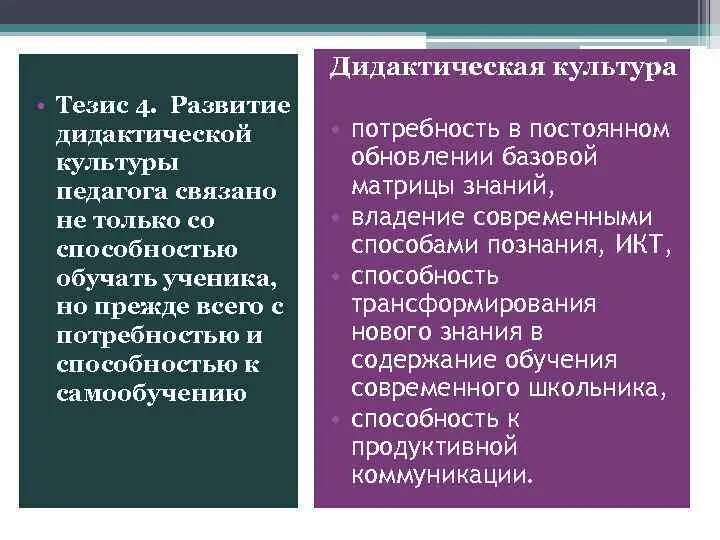 • Тезис 4. Развитие дидактической культуры педагога связано не только со способностью обучать ученика, но прежде всего с потребностью и способностью к самообучению

Дидактическая культура

• потребность в постоянном обновлении базовой матрицы знаний,
• владение современными способами познания, ИКТ,
• способность трансформирования нового знания в содержание обучения современного школьника,
• способность к продуктивной коммуникации.